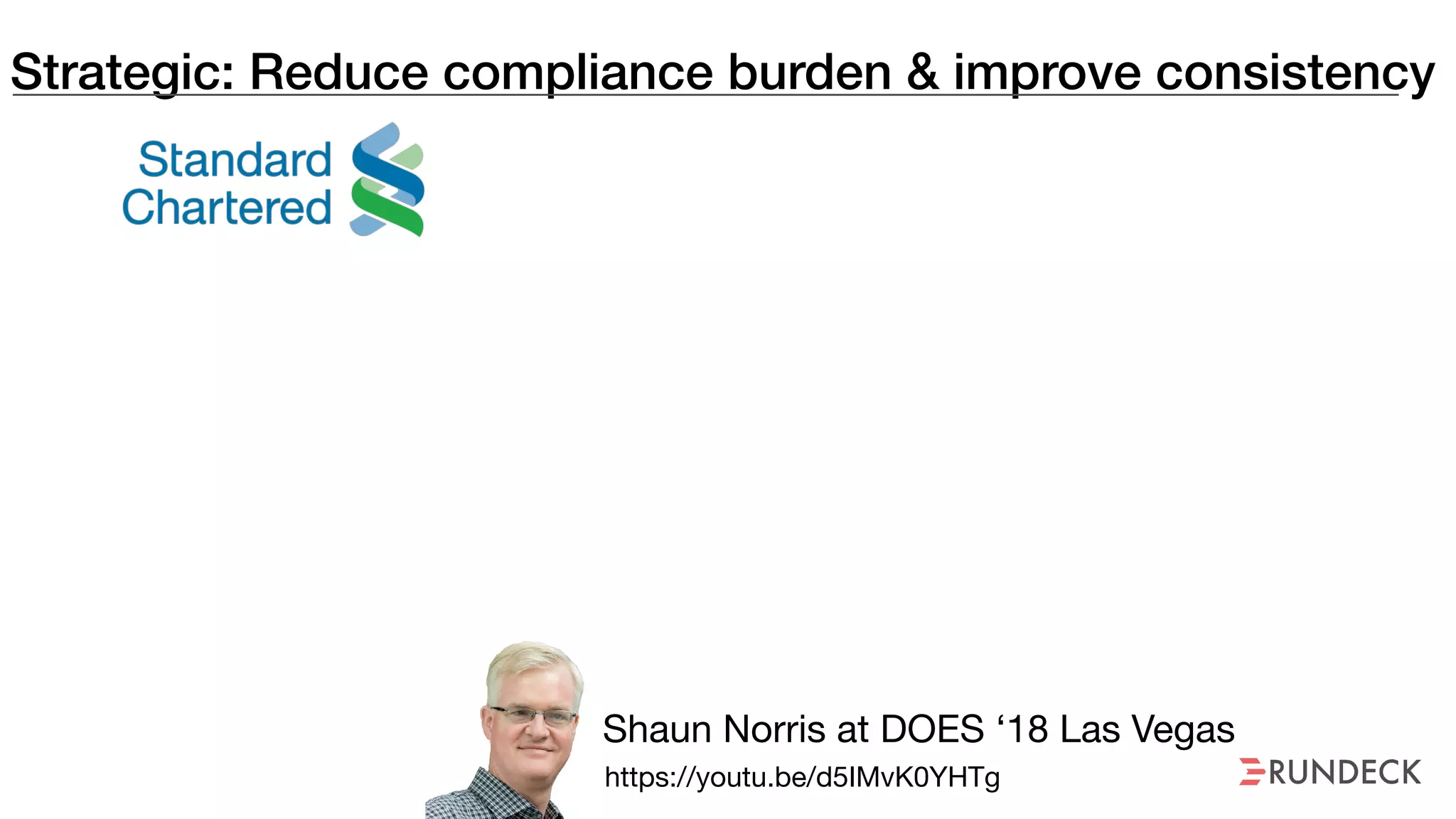 Strategic: Reduce compliance burden & improve consistency

Standard Chartered

Shaun Norris at DOES ‘18 Las Vegas

https://youtu.be/d5IMvK0YHTg

RUNDECK